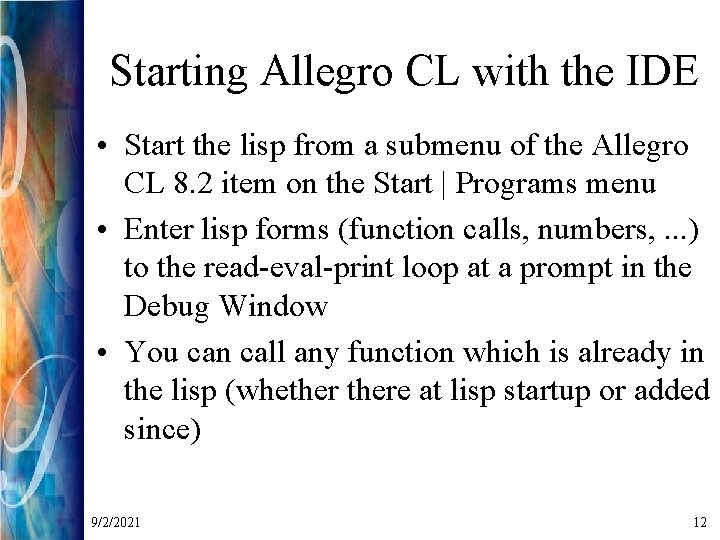 Starting Allegro CL with the IDE

• Start the lisp from a submenu of the Allegro CL 8.2 item on the Start | Programs menu

• Enter lisp forms (function calls, numbers, ...) to the read-eval-print loop at a prompt in the Debug Window

• You can call any function which is already in the lisp (whether there at lisp startup or added since)

9/2/2021

12